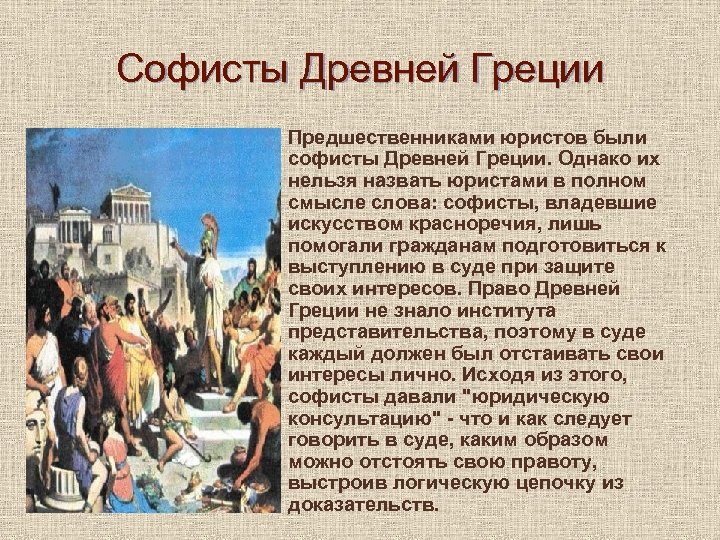 Софисты Древней Греции

Предшественниками юристов были софисты Древней Греции. Однако их нельзя назвать юристами в полном смысле слова: софисты, владевшие искусством красноречия, лишь помогали гражданам подготовиться к выступлению в суде при защите своих интересов. Право Древней Греции не знало института представительства, поэтому в суде каждый должен был отстаивать свои интересы лично. Исходя из этого, софисты давали "юридическую консультацию" - что и как следует говорить в суде, каким образом можно отстоять свою правоту, выстроив логическую цепочку из доказательств.